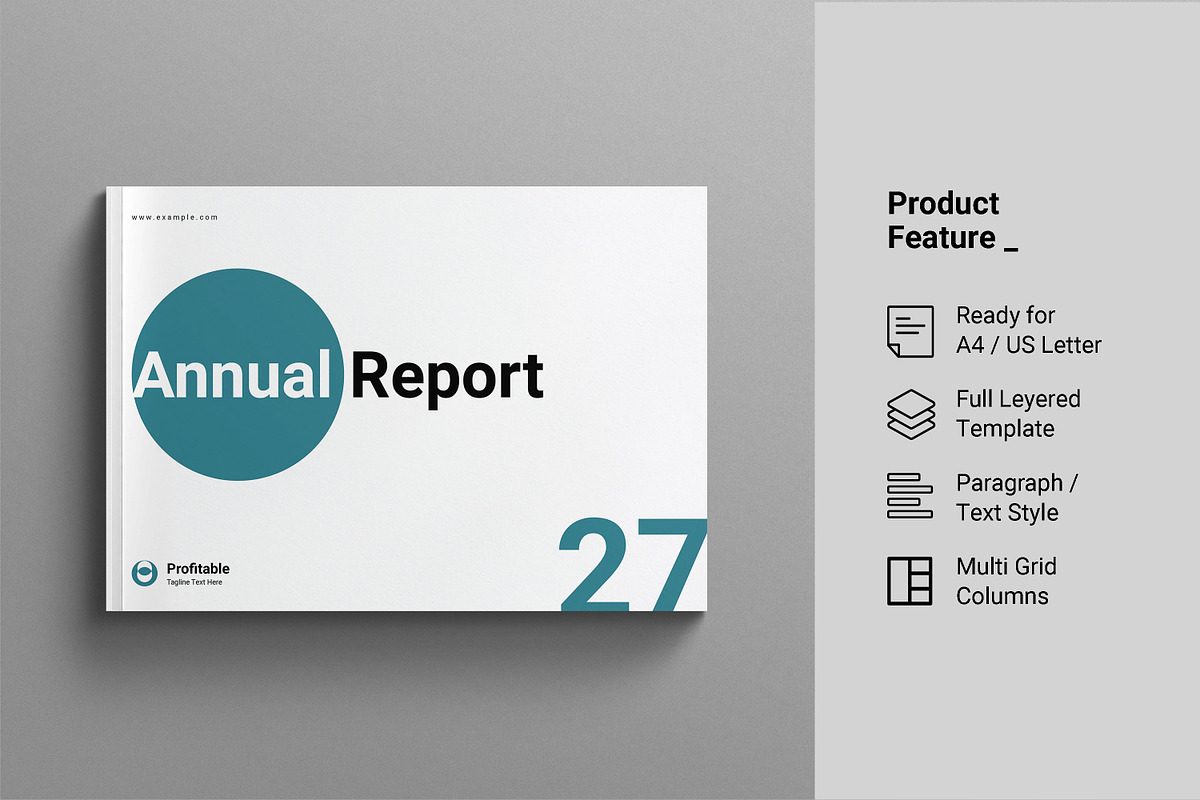 www.example.com

Annual Report

27

Profitable
Tagline Text Here

Product Feature _

Ready for A4 / US Letter

Full Leyered Template

Paragraph / Text Style

Multi Grid Columns